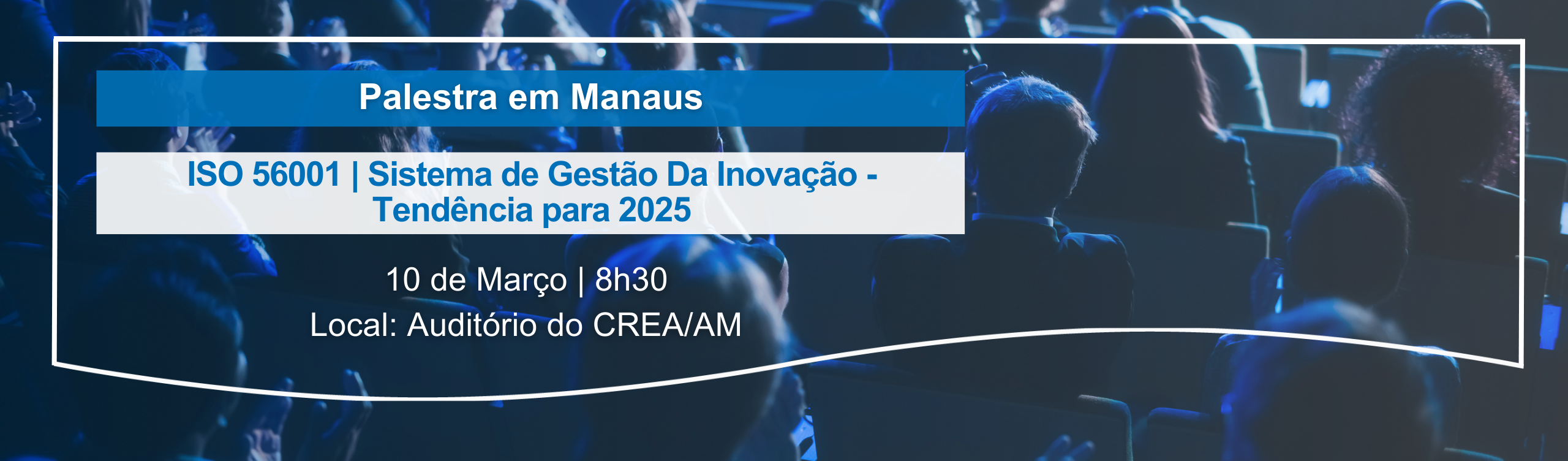 Palestra em Manaus

ISO 56001 | Sistema de Gestão Da Inovação - Tendência para 2025

10 de Março | 8h30
Local: Auditório do CREA/AM